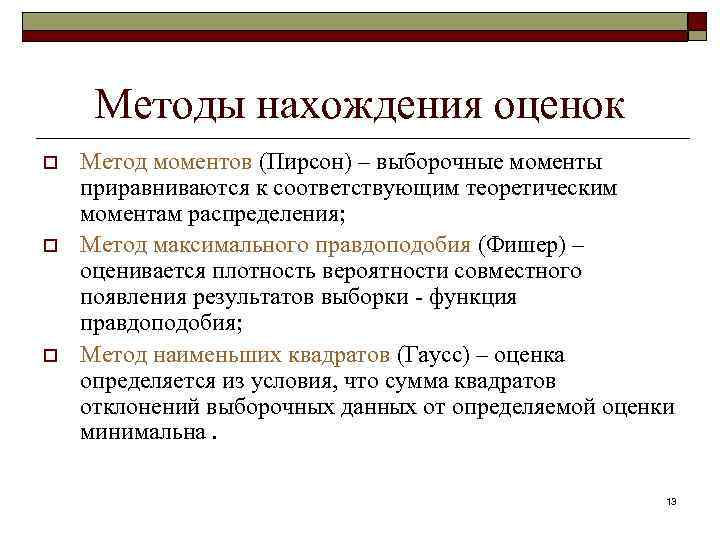 Методы нахождения оценок

Метод моментов (Пирсон) – выборочные моменты приравниваются к соответствующим теоретическим моментам распределения;

Метод максимального правдоподобия (Фишер) – оценивается плотность вероятности совместного появления результатов выборки - функция правдоподобия;

Метод наименьших квадратов (Гаусс) – оценка определяется из условия, что сумма квадратов отклонений выборочных данных от определяемой оценки минимальна .

13